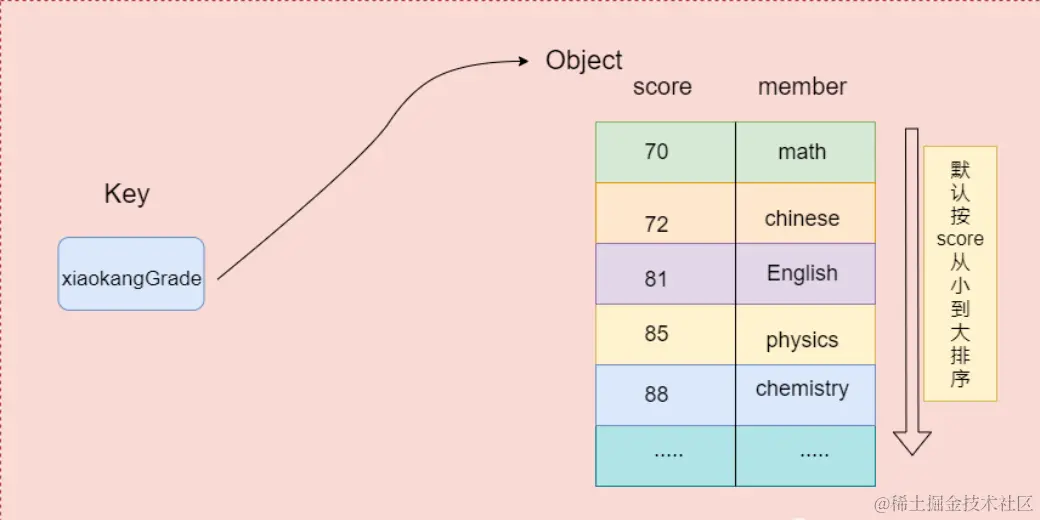 Key

xiaokangGrade

Object

| score | member |
|---|---|
| 70 | math |
| 72 | chinese |
| 81 | English |
| 85 | physics |
| 88 | chemistry |
| ..... | ..... |

默认按score从小到大排序

@稀土掘金技术社区